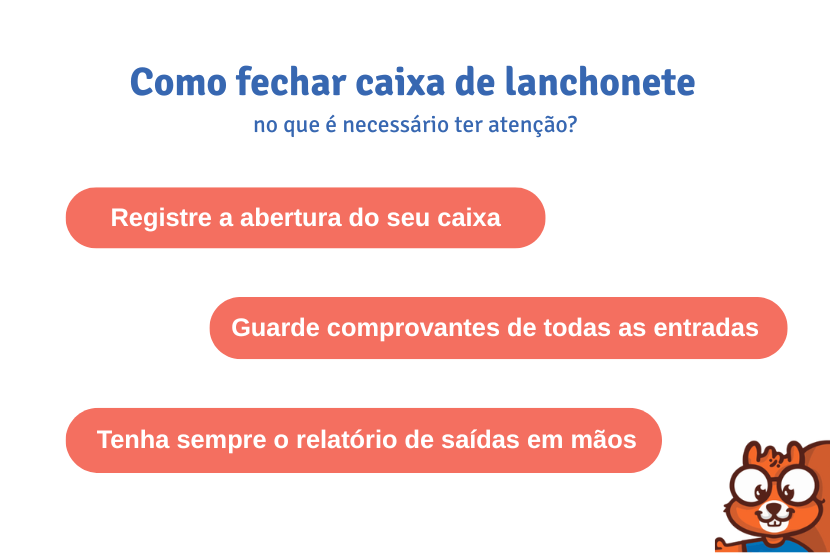 Como fechar caixa de lanchonete
no que é necessário ter atenção?

Registre a abertura do seu caixa

Guarde comprovantes de todas as entradas

Tenha sempre o relatório de saídas em mãos